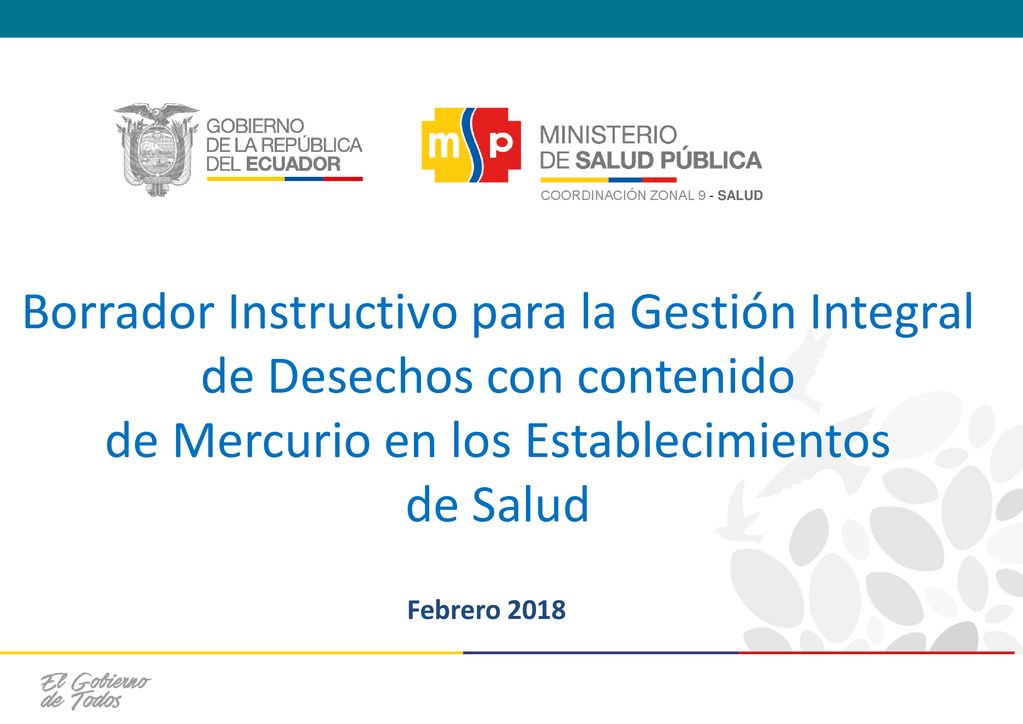 GOBIERNO
DE LA REPÚBLICA
DEL ECUADOR

msp

MINISTERIO
DE SALUD PÚBLICA

COORDINACIÓN ZONAL 9 - SALUD

Borrador Instructivo para la Gestión Integral de Desechos con contenido de Mercurio en los Establecimientos de Salud

Febrero 2018

El Gobierno de Todos